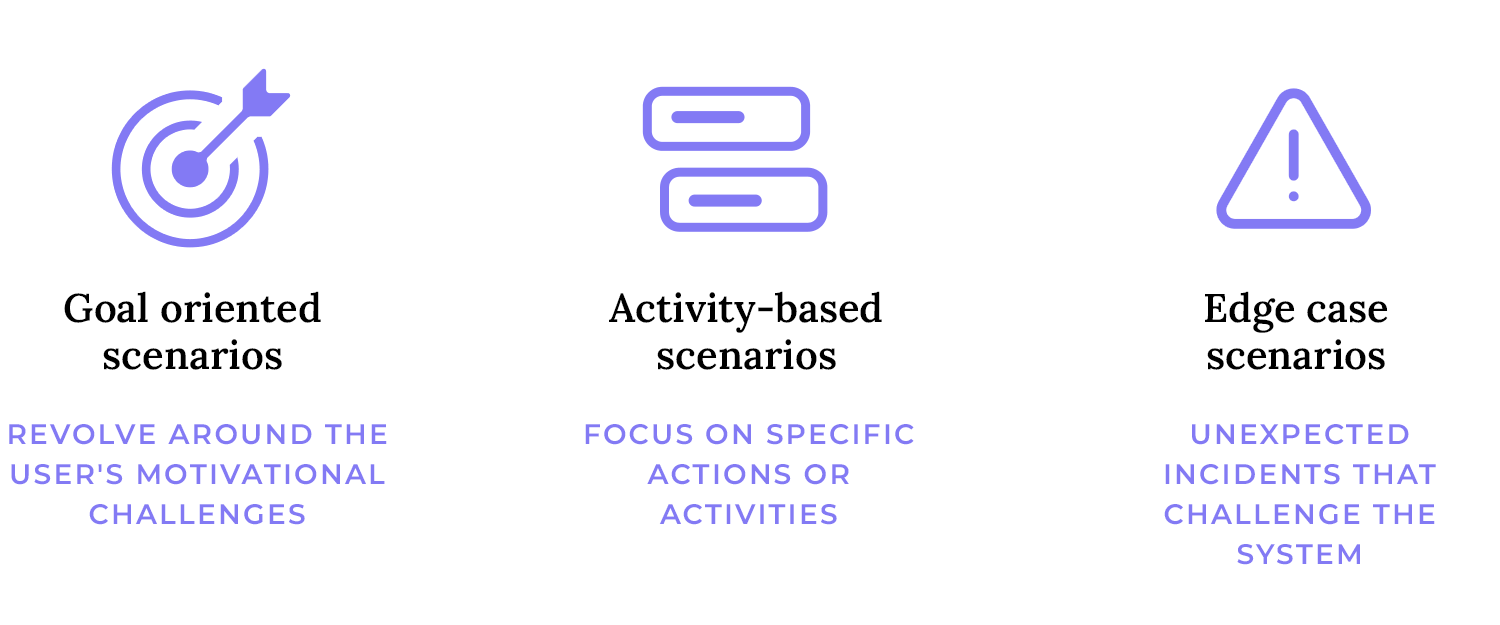 Goal oriented scenarios

REVOLVE AROUND THE USER'S MOTIVATIONAL CHALLENGES

Activity-based scenarios

FOCUS ON SPECIFIC ACTIONS OR ACTIVITIES

Edge case scenarios

UNEXPECTED INCIDENTS THAT CHALLENGE THE SYSTEM